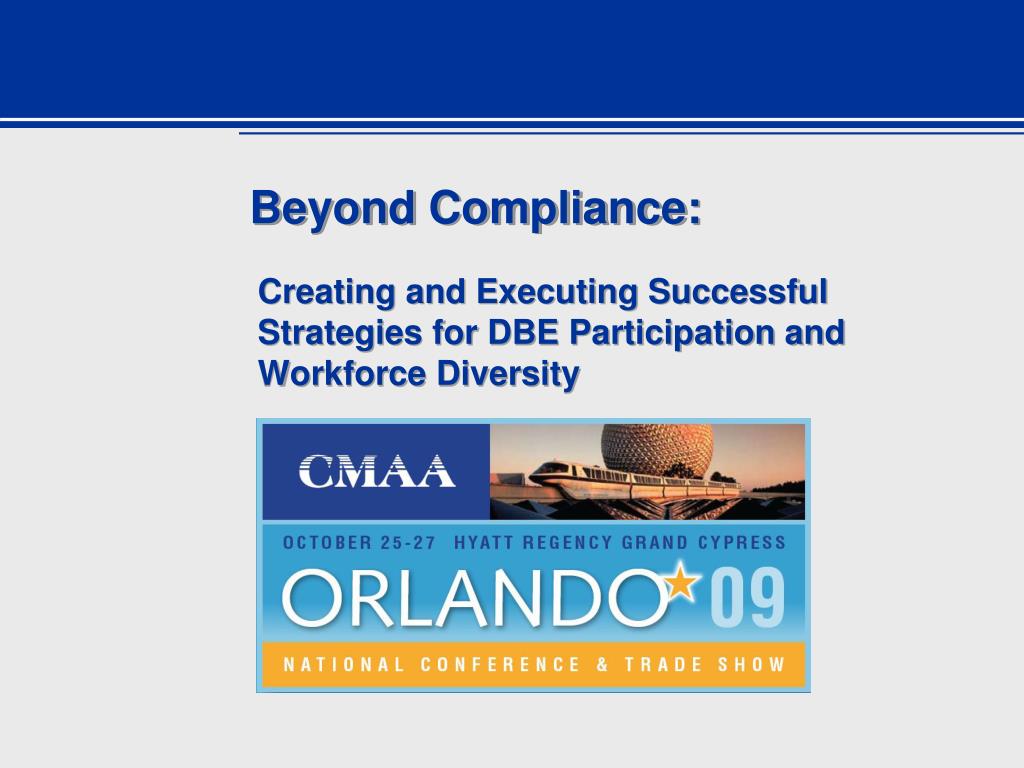 Beyond Compliance:

Creating and Executing Successful Strategies for DBE Participation and Workforce Diversity

CMAA

OCTOBER 25-27 HYATT REGENCY GRAND CYPRESS

ORLANDO 09

NATIONAL CONFERENCE & TRADE SHOW